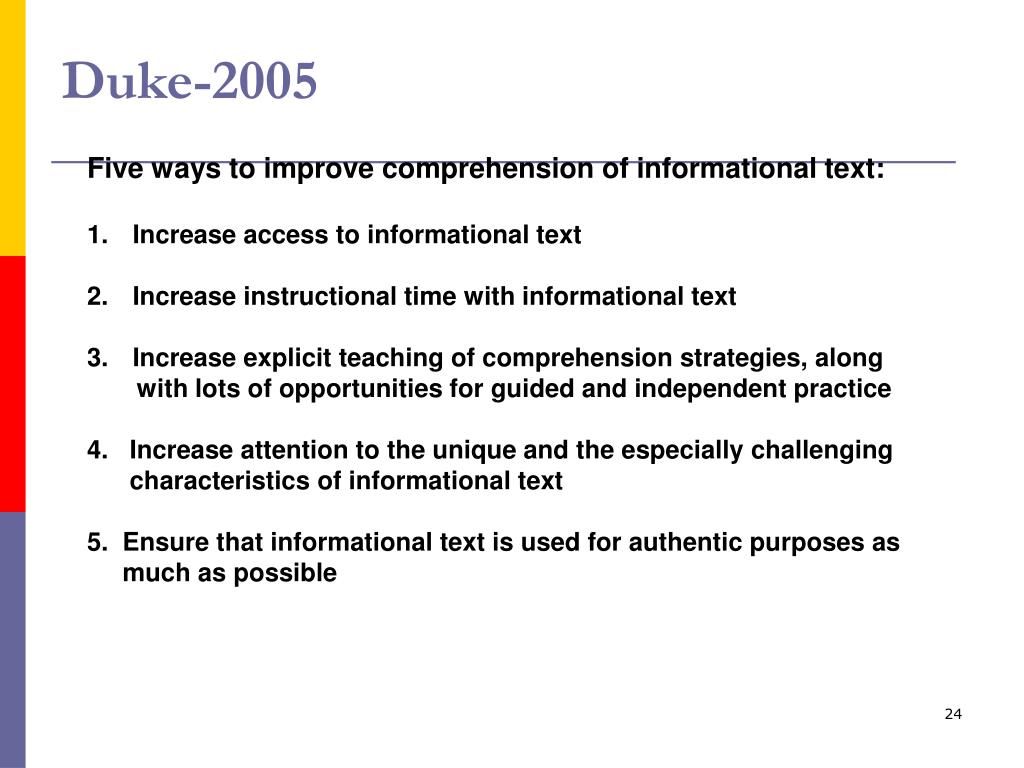 Duke-2005

Five ways to improve comprehension of informational text:

1. Increase access to informational text

2. Increase instructional time with informational text

3. Increase explicit teaching of comprehension strategies, along with lots of opportunities for guided and independent practice

4. Increase attention to the unique and the especially challenging characteristics of informational text

5. Ensure that informational text is used for authentic purposes as much as possible

24